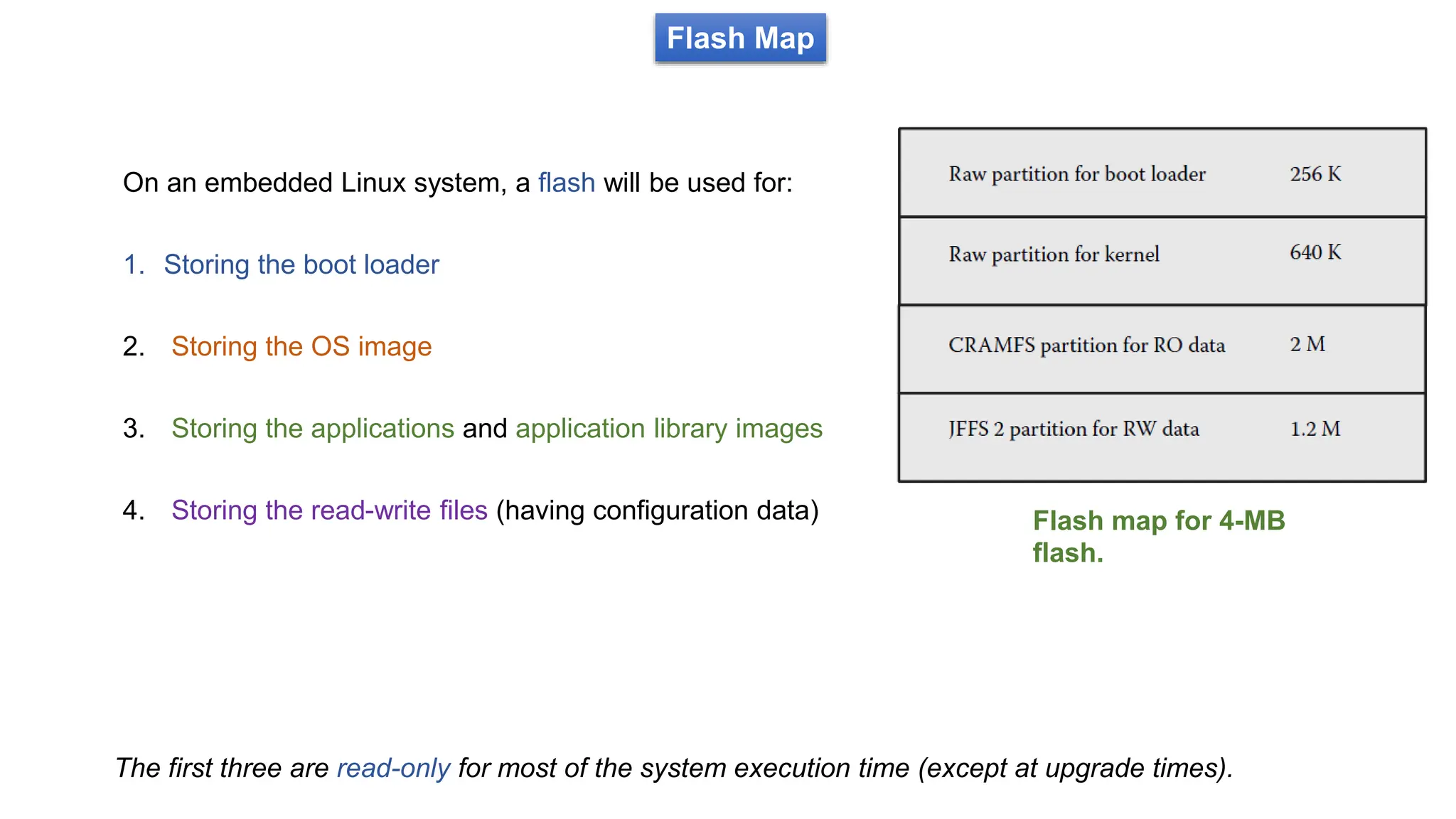 Flash Map

On an embedded Linux system, a flash will be used for:

1. Storing the boot loader

2. Storing the OS image

3. Storing the applications and application library images

4. Storing the read-write files (having configuration data)

| Raw partition for boot loader | 256 K |
|---|---|
| Raw partition for kernel | 640 K |
| CRAMFS partition for RO data | 2 M |
| JFFS 2 partition for RW data | 1.2 M |

Flash map for 4-MB flash.

The first three are read-only for most of the system execution time (except at upgrade times).